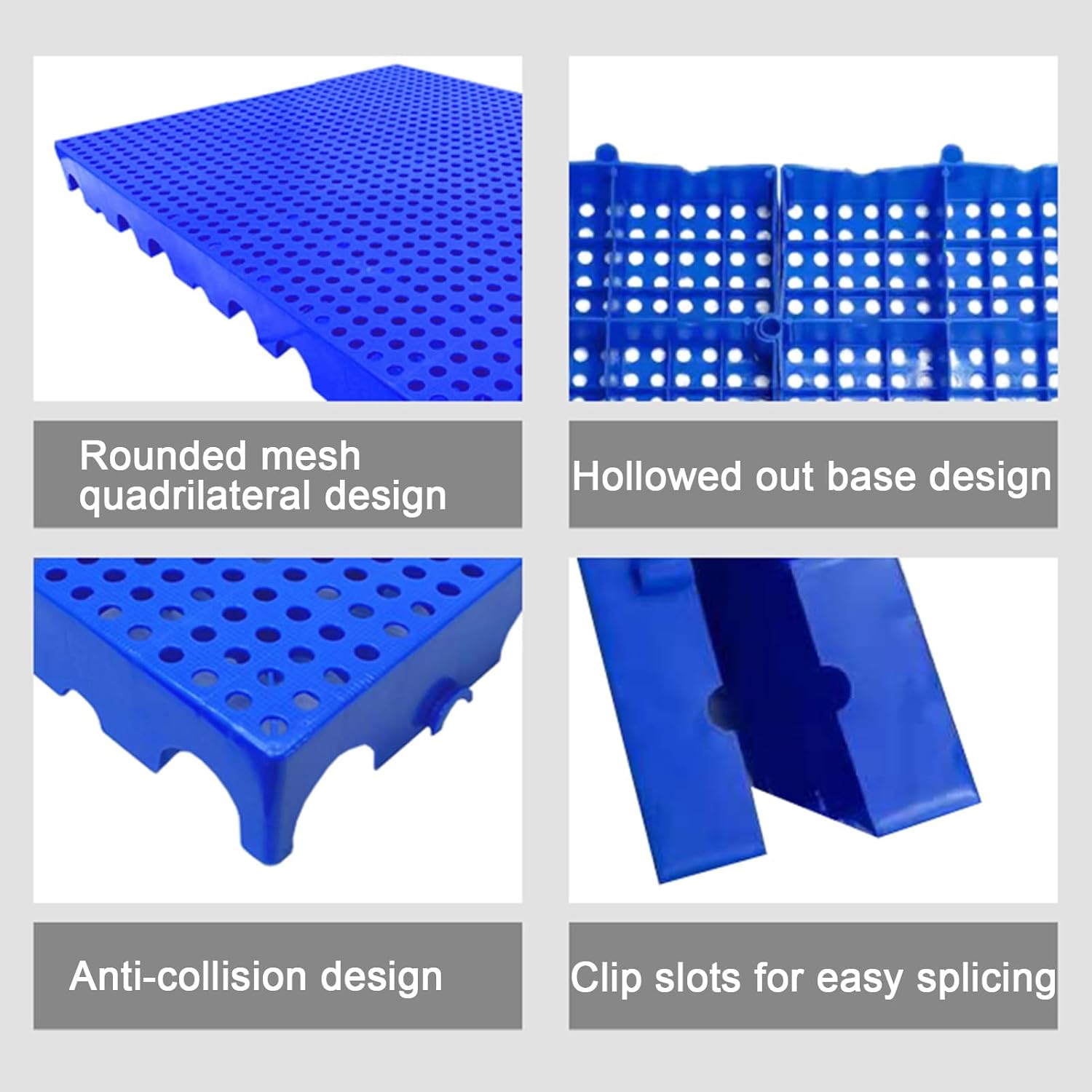 Rounded mesh quadrilateral design

Hollowed out base design

Anti-collision design

Clip slots for easy splicing